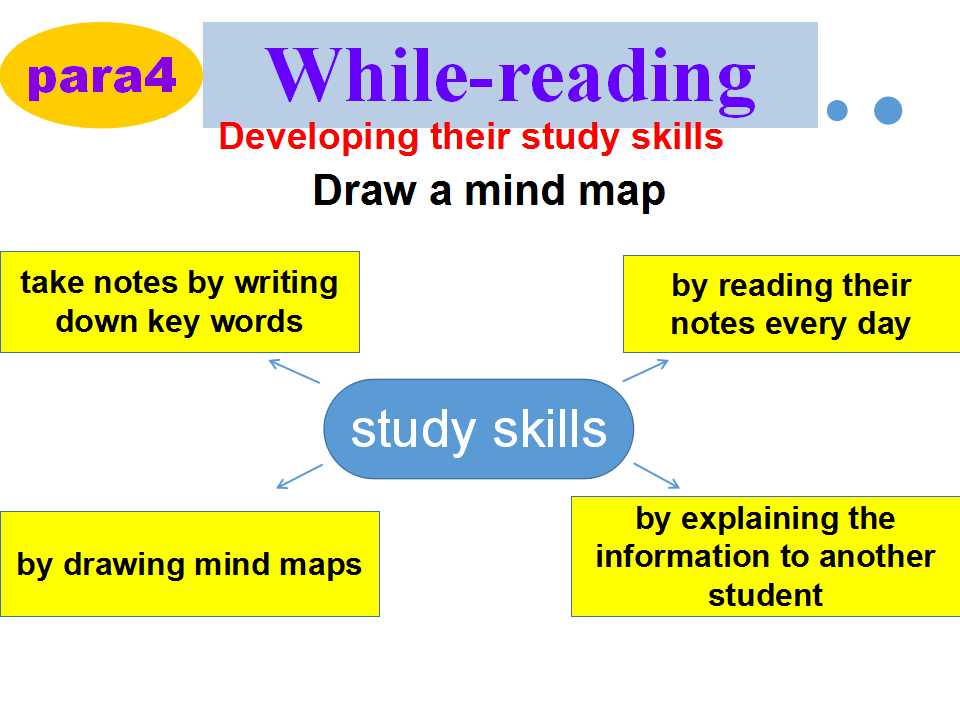 para4

While-reading

Developing their study skills

Draw a mind map

take notes by writing down key words

by reading their notes every day

study skills

by drawing mind maps

by explaining the information to another student